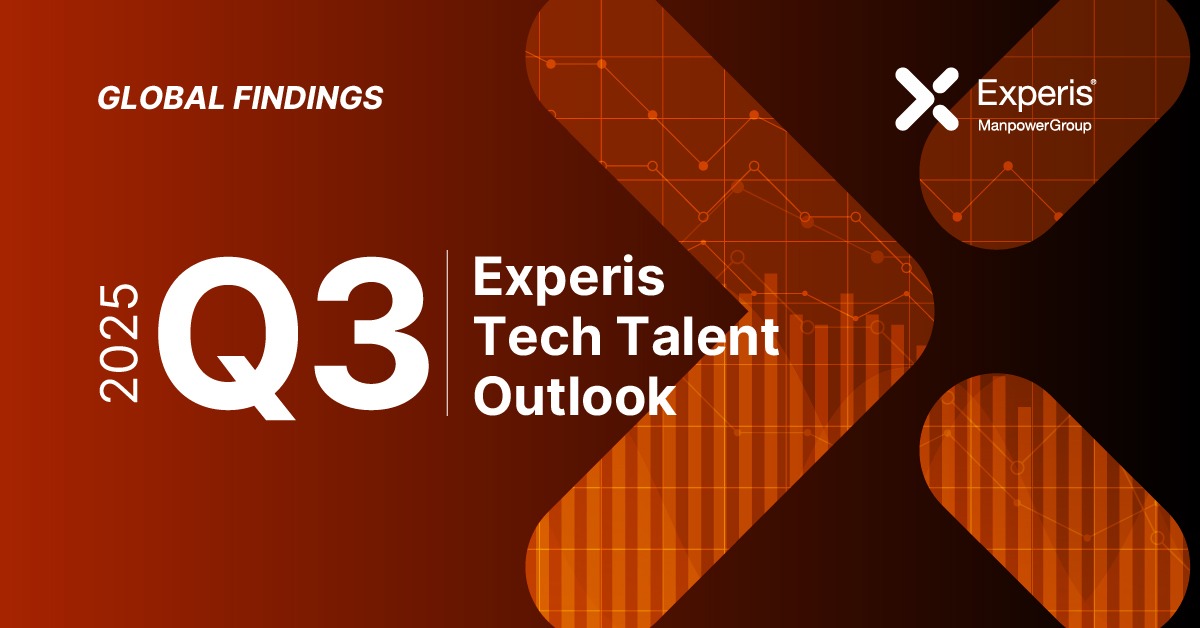 GLOBAL FINDINGS

Experis®
ManpowerGroup

2025 Q3

Experis
Tech Talent
Outlook